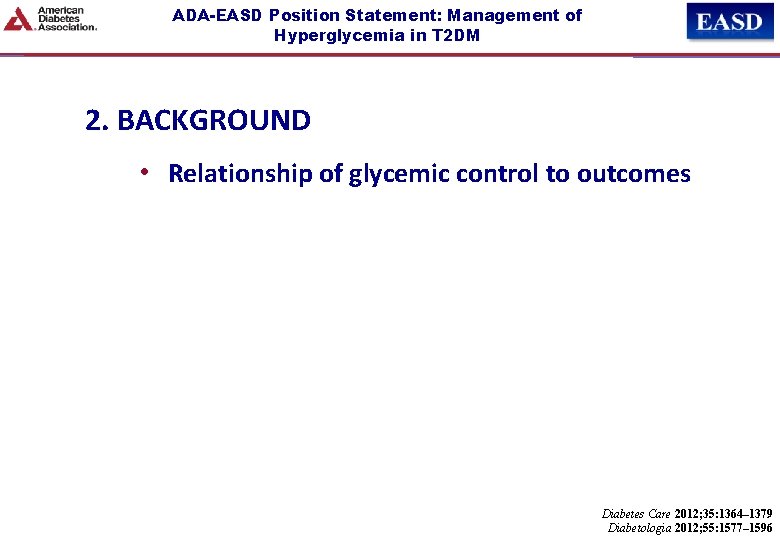 American Diabetes Association.

ADA-EASD Position Statement: Management of Hyperglycemia in T2DM

EASD

2. BACKGROUND

• Relationship of glycemic control to outcomes

Diabetes Care 2012;35:1364–1379
Diabetologia 2012;55:1577–1596